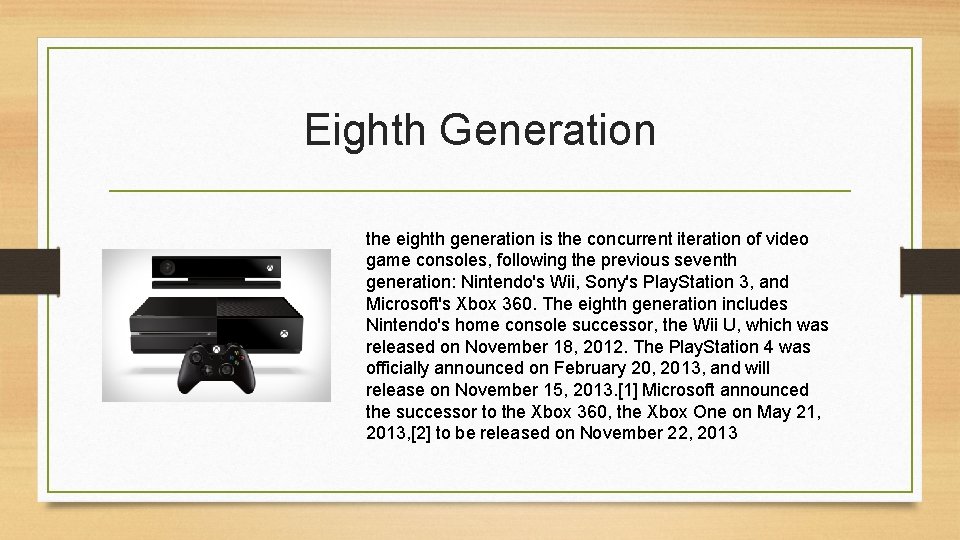 Eighth Generation

the eighth generation is the concurrent iteration of video game consoles, following the previous seventh generation: Nintendo's Wii, Sony's PlayStation 3, and Microsoft's Xbox 360. The eighth generation includes Nintendo's home console successor, the Wii U, which was released on November 18, 2012. The PlayStation 4 was officially announced on February 20, 2013, and will release on November 15, 2013.[1] Microsoft announced the successor to the Xbox 360, the Xbox One on May 21, 2013,[2] to be released on November 22, 2013